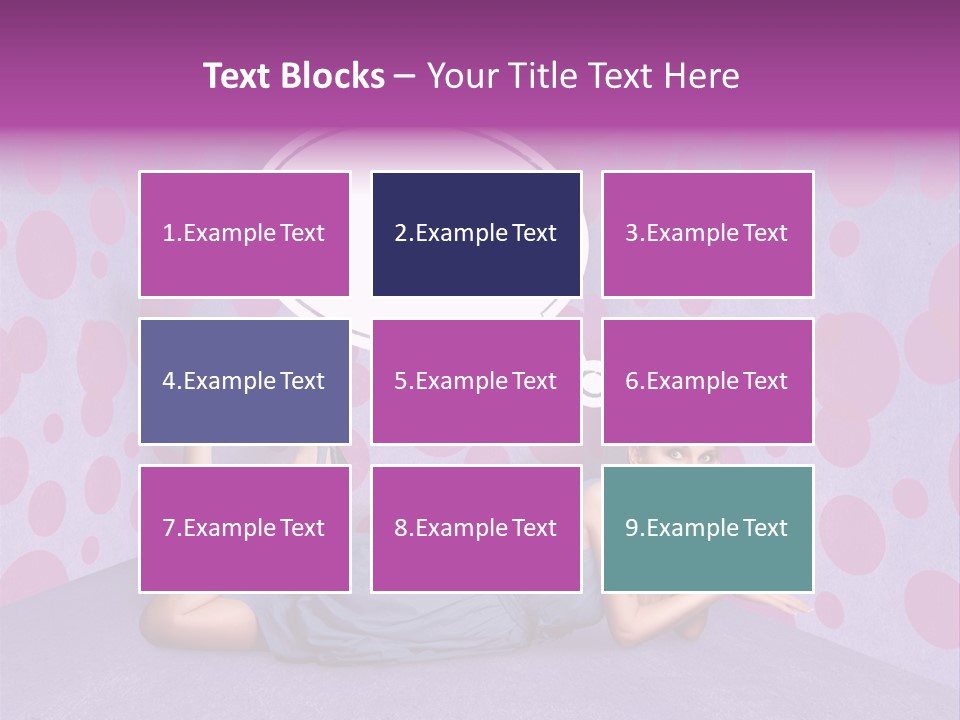 Text Blocks – Your Title Text Here

1.Example Text

2.Example Text

3.Example Text

4.Example Text

5.Example Text

6.Example Text

7.Example Text

8.Example Text

9.Example Text